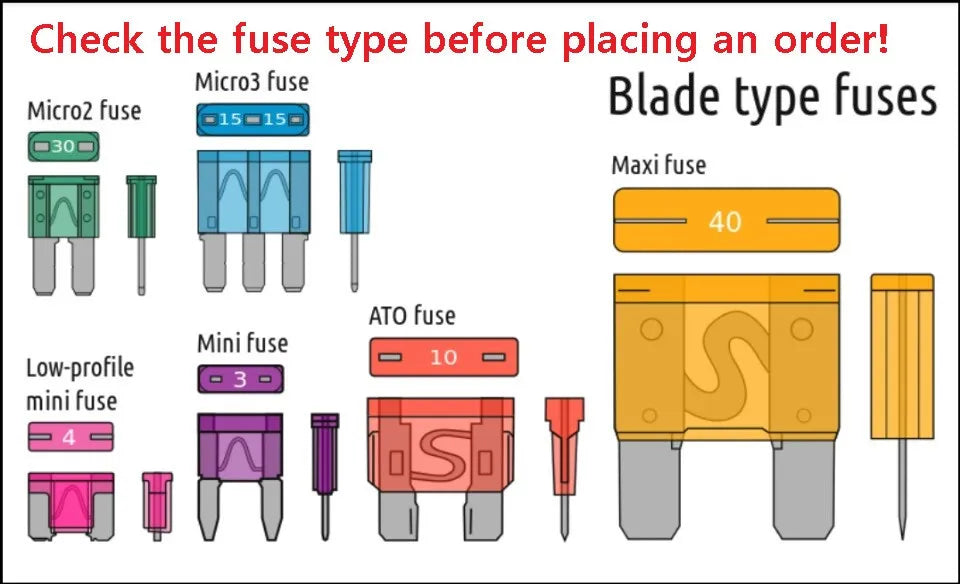 Check the fuse type before placing an order!

Blade type fuses

Micro2 fuse

30

Micro3 fuse

15 15

Maxi fuse

40

Low-profile mini fuse

4

Mini fuse

3

ATO fuse

10